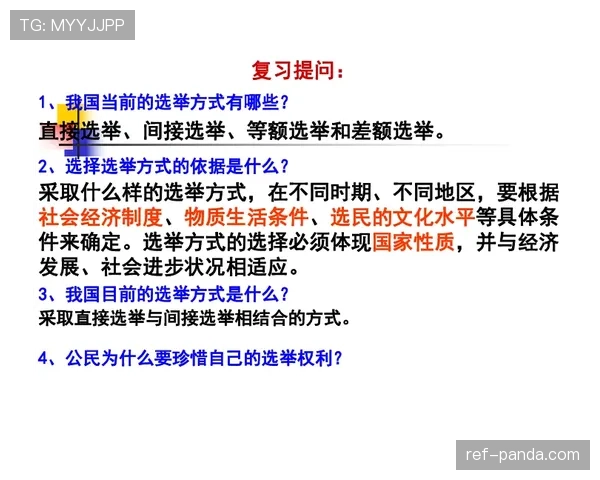 TG: MYYJJPP

复习提问：

1、我国当前的选举方式有哪些？

直接选举、间接选举、等额选举和差额选举。

2、选择选举方式的依据是什么？

采取什么样的选举方式，在不同时期、不同地区，要根据社会经济制度、物质生活条件、选民的文化水平等具体条件来确定。选举方式的选择必须体现国家性质，并与经济发展、社会进步状况相适应。

3、我国目前的选举方式是什么？

采取直接选举与间接选举相结合的方式。

4、公民为什么要珍惜自己的选举权利？

ref-panda.com